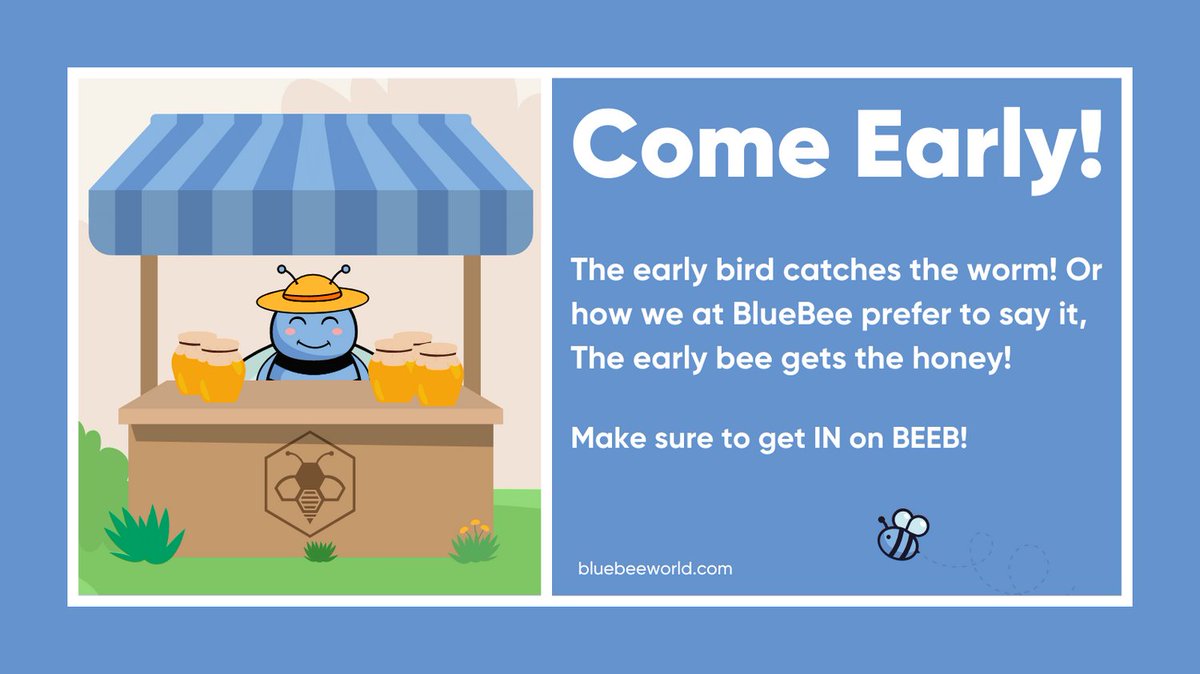 Come Early!

The early bird catches the worm! Or how we at BlueBee prefer to say it, The early bee gets the honey!

Make sure to get IN on BEEB!

bluebeeworld.com